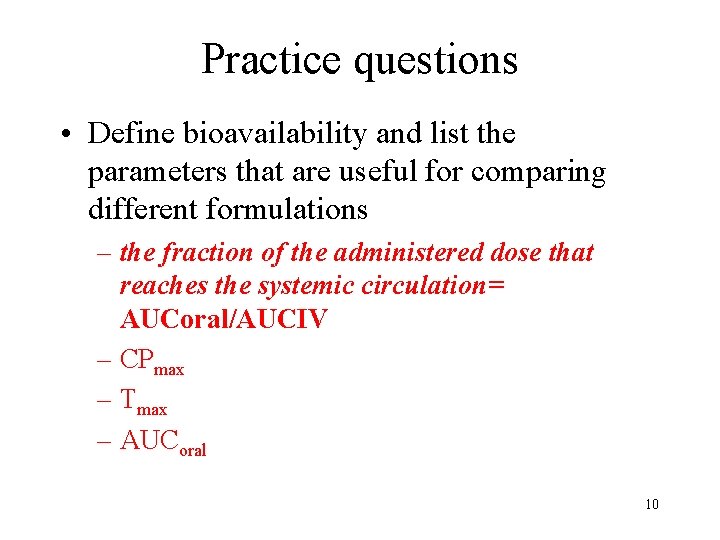 Practice questions

• Define bioavailability and list the parameters that are useful for comparing different formulations

– the fraction of the administered dose that reaches the systemic circulation= AUCoral/AUCIV

– $CP_{max}$

– $T_{max}$

– $AUC_{oral}$

10